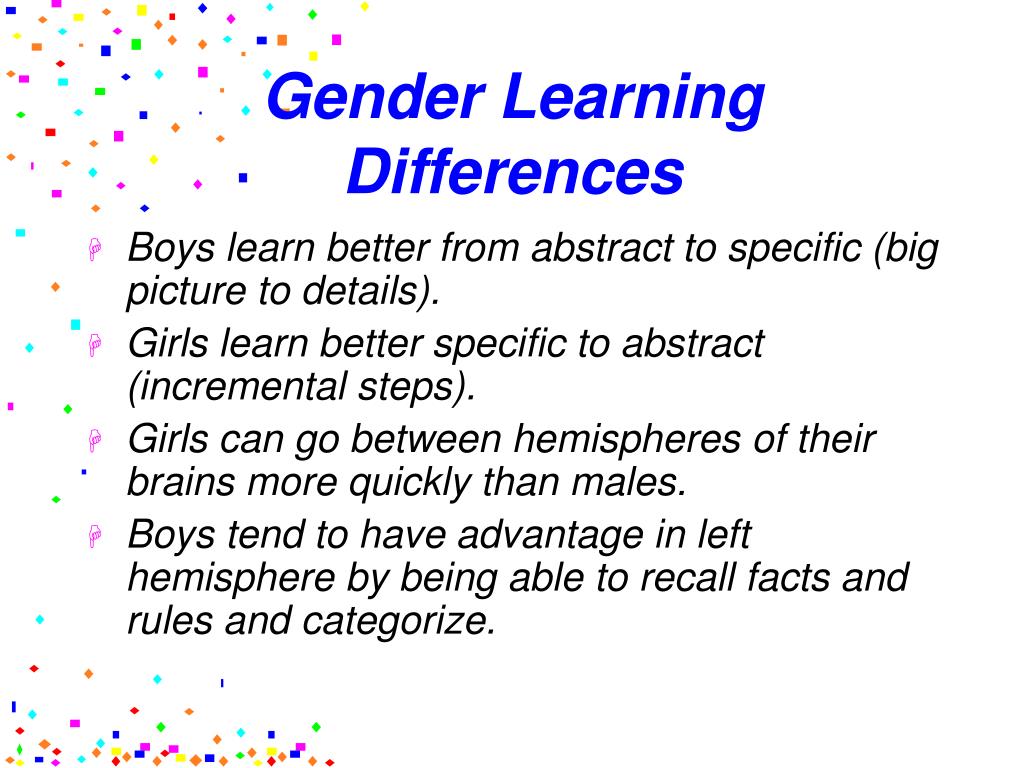 Gender Learning Differences

Boys learn better from abstract to specific (big picture to details).

Girls learn better specific to abstract (incremental steps).

Girls can go between hemispheres of their brains more quickly than males.

Boys tend to have advantage in left hemisphere by being able to recall facts and rules and categorize.